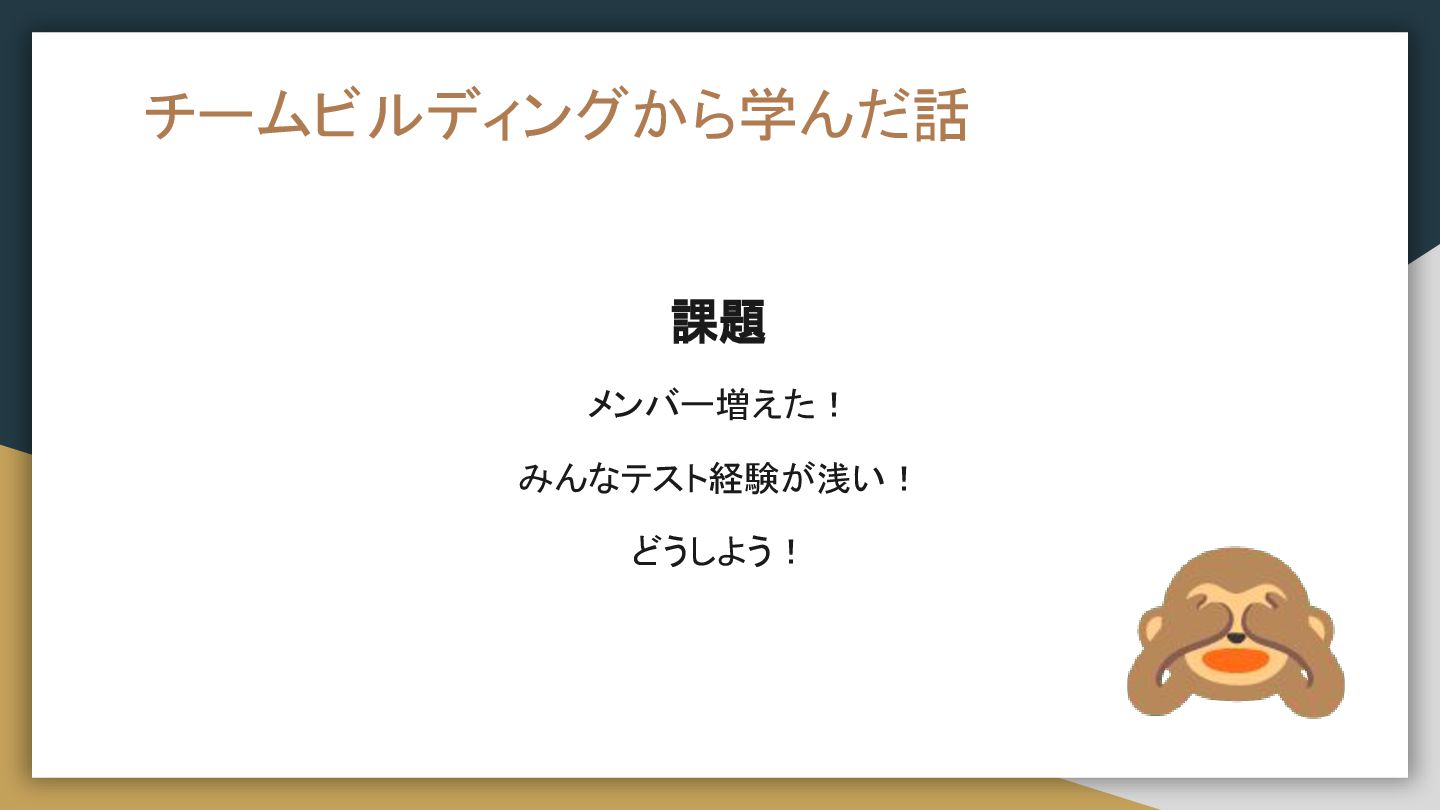 チームビルディングから学んだ話

課題

メンバー増えた！

みんなテスト経験が浅い！

どうしよう！